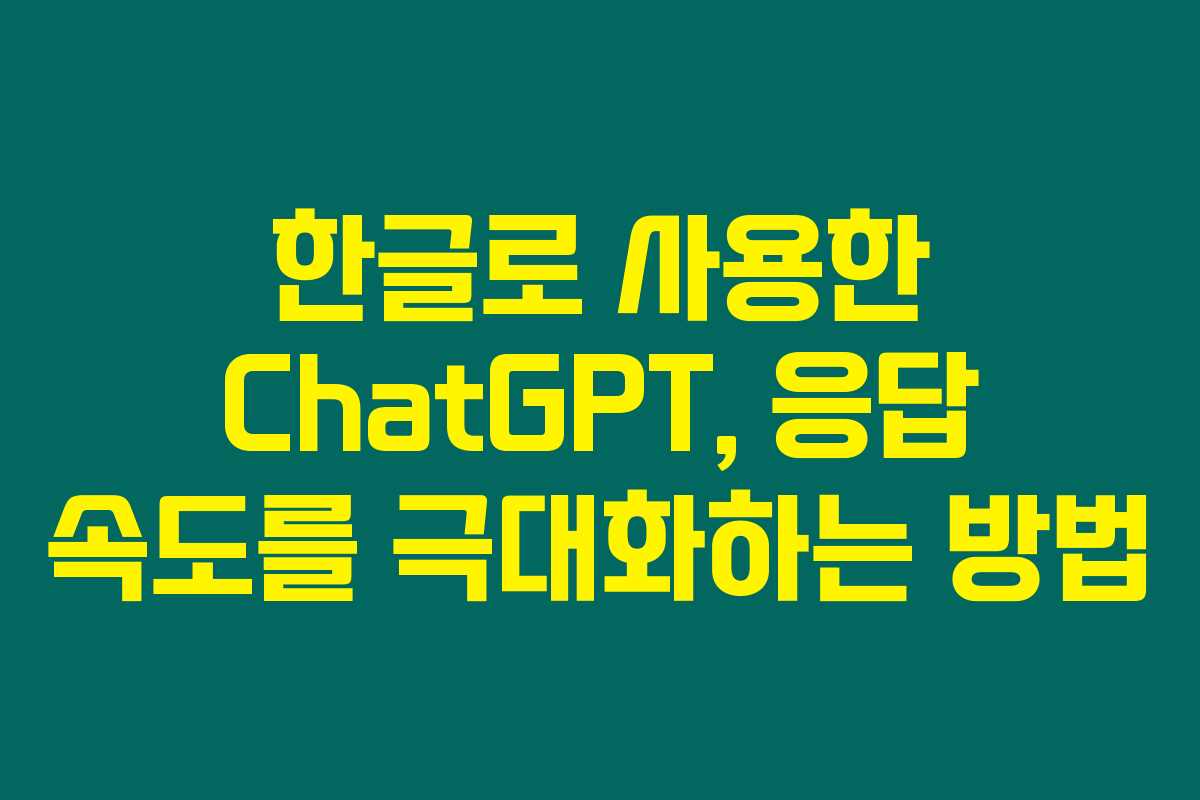 한글로 사용한 ChatGPT, 응답 속도를 극대화하는 방법